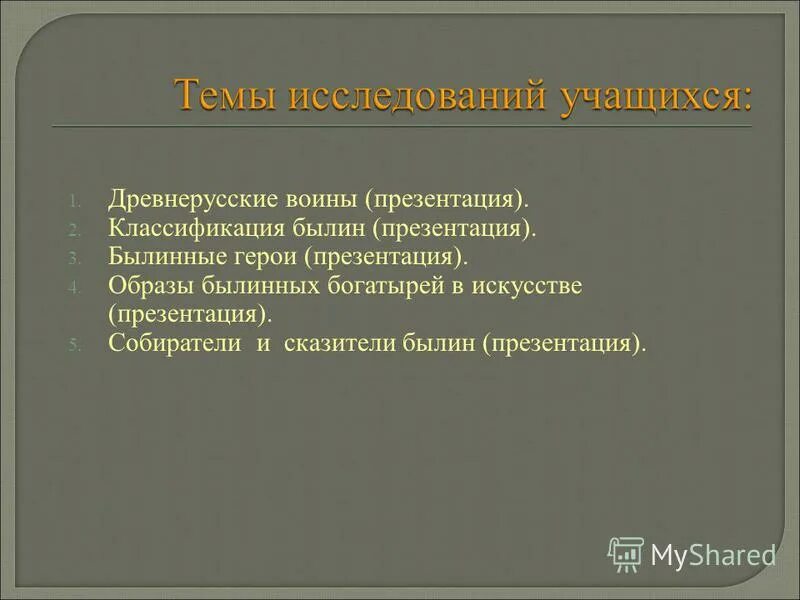 Темы исследований учащихся:

1. Древнерусские воины (презентация).
2. Классификация былин (презентация).
3. Былинные герои (презентация).
4. Образы былинных богатырей в искусстве (презентация).
5. Собиратели и сказители былин (презентация).

MyShared